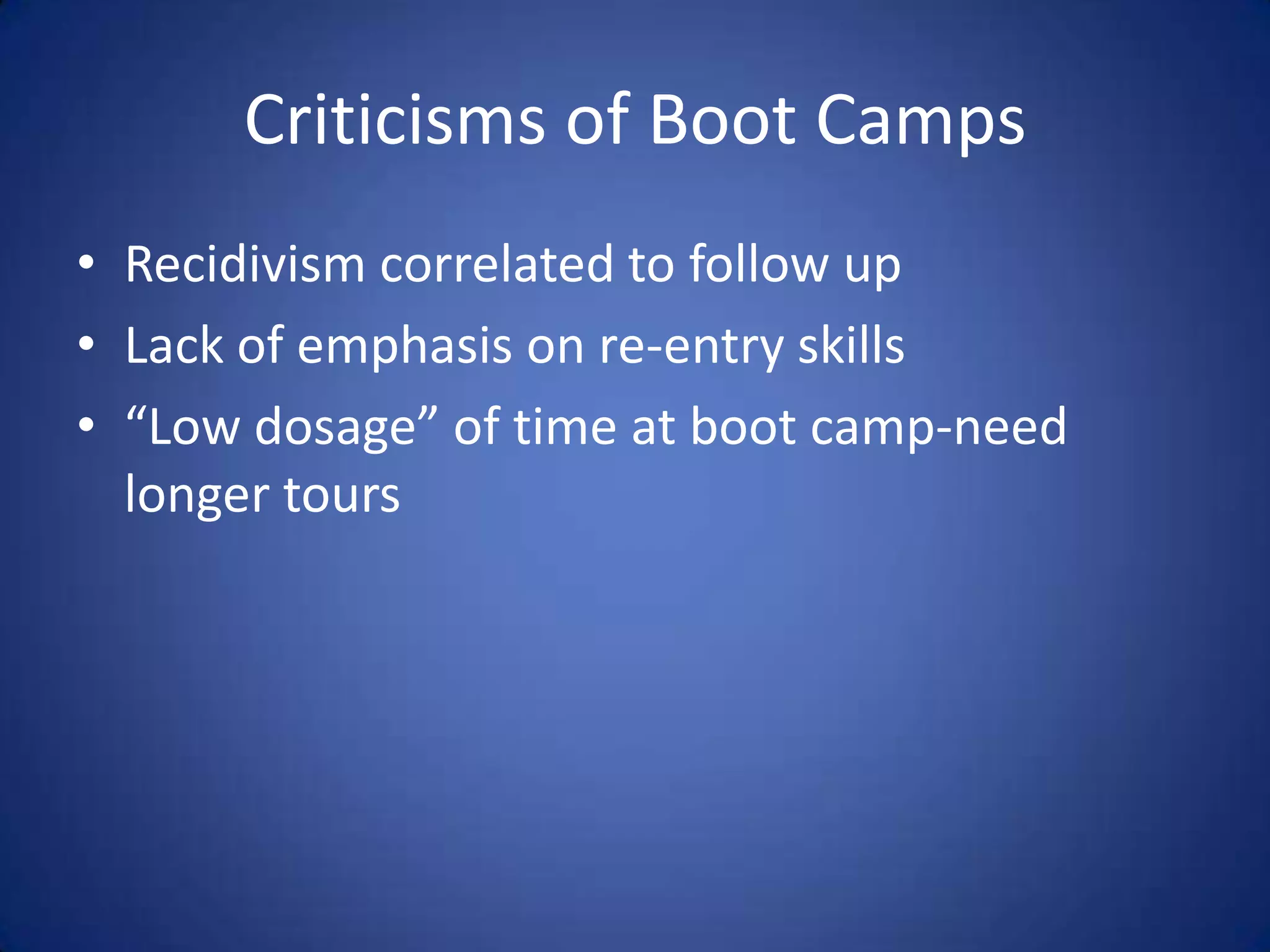 Criticisms of Boot Camps

• Recidivism correlated to follow up
• Lack of emphasis on re-entry skills
• “Low dosage” of time at boot camp-need longer tours